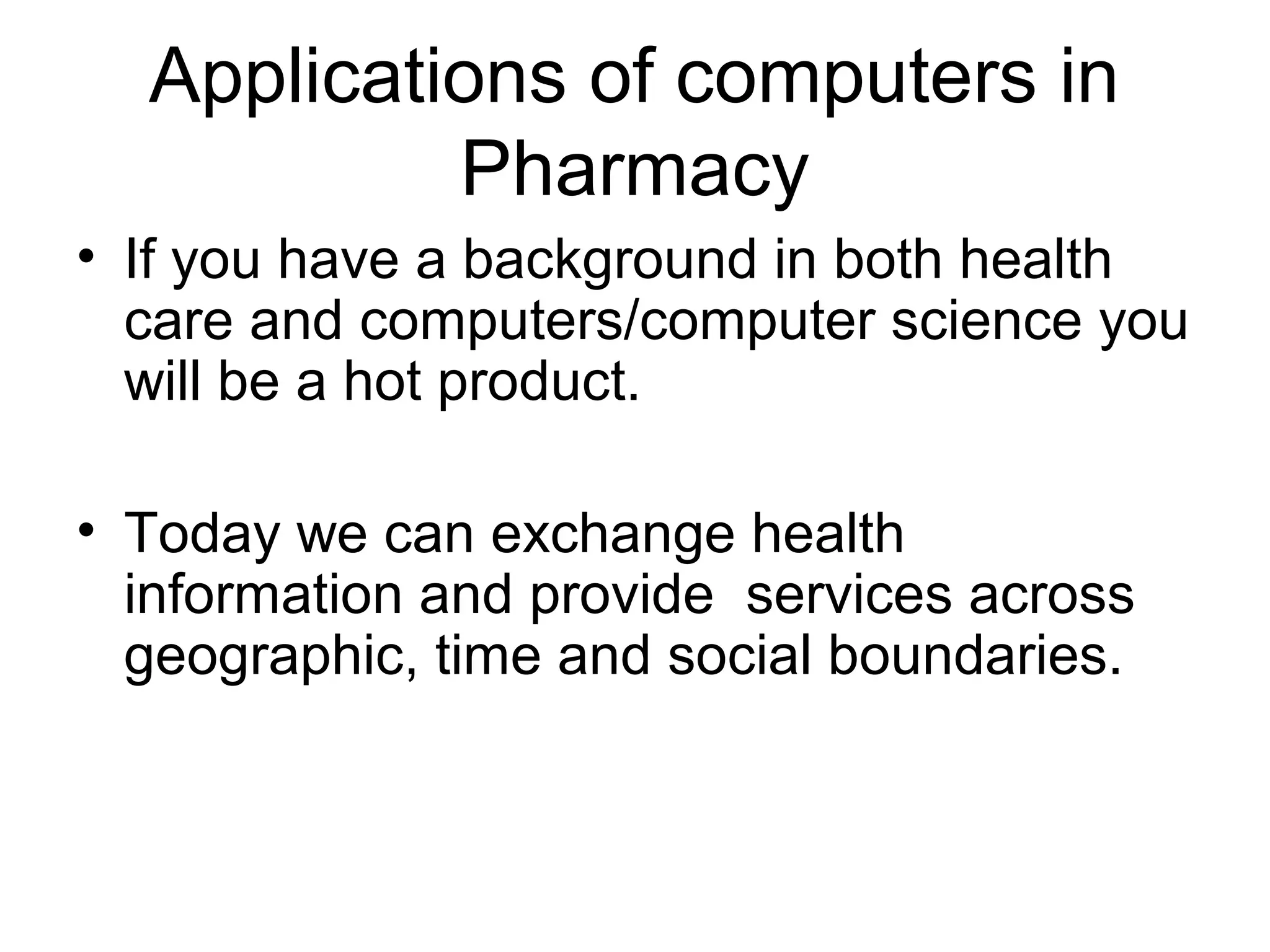 Applications of computers in Pharmacy

• If you have a background in both health care and computers/computer science you will be a hot product.

• Today we can exchange health information and provide services across geographic, time and social boundaries.